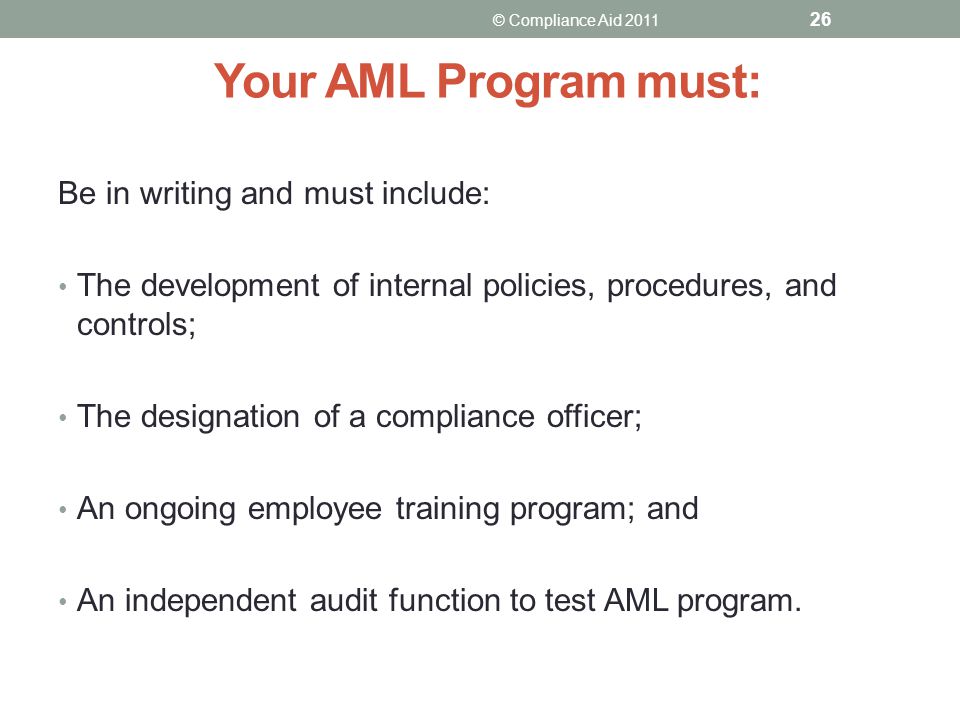 © Compliance Aid 2011 26

Your AML Program must:

Be in writing and must include:

• The development of internal policies, procedures, and controls;

• The designation of a compliance officer;

• An ongoing employee training program; and

• An independent audit function to test AML program.